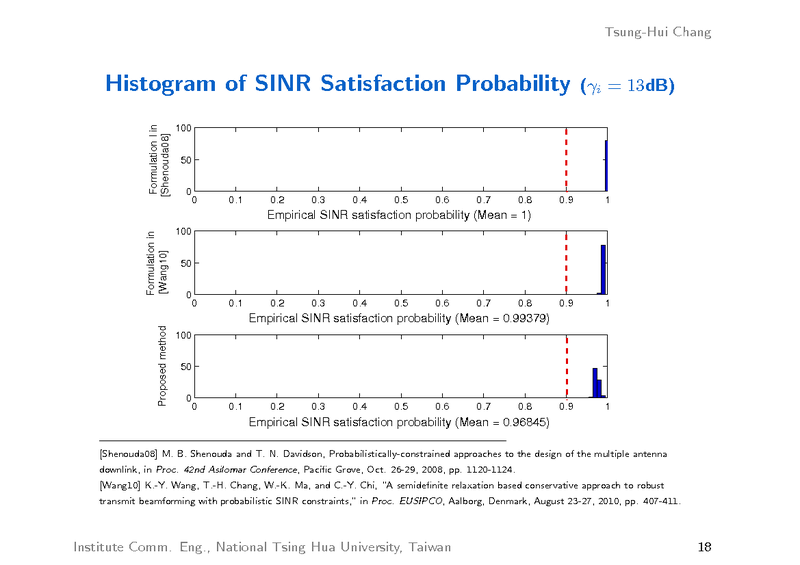 Tsung-Hui Chang

Histogram of SINR Satisfaction Probability ($\gamma_i = 13$dB)

Formulation I in [Shenouda08]
100
50
0
0 0.1 0.2 0.3 0.4 0.5 0.6 0.7 0.8 0.9 1
Empirical SINR satisfaction probability (Mean = 1)

Formulation in [Wang10]
100
50
0
0 0.1 0.2 0.3 0.4 0.5 0.6 0.7 0.8 0.9 1
Empirical SINR satisfaction probability (Mean = 0.99379)

Proposed method
100
50
0
0 0.1 0.2 0.3 0.4 0.5 0.6 0.7 0.8 0.9 1
Empirical SINR satisfaction probability (Mean = 0.96845)

[Shenouda08] M. B. Shenouda and T. N. Davidson, Probabilistically-constrained approaches to the design of the multiple antenna downlink, in Proc. 42nd Asilomar Conference, Pacific Grove, Oct. 26-29, 2008, pp. 1120-1124.
[Wang10] K.-Y. Wang, T.-H. Chang, W.-K. Ma, and C.-Y. Chi, "A semidefinite relaxation based conservative approach to robust transmit beamforming with probabilistic SINR constraints," in Proc. EUSIPCO, Aalborg, Denmark, August 23-27, 2010, pp. 407-411.

Institute Comm. Eng., National Tsing Hua University, Taiwan 18